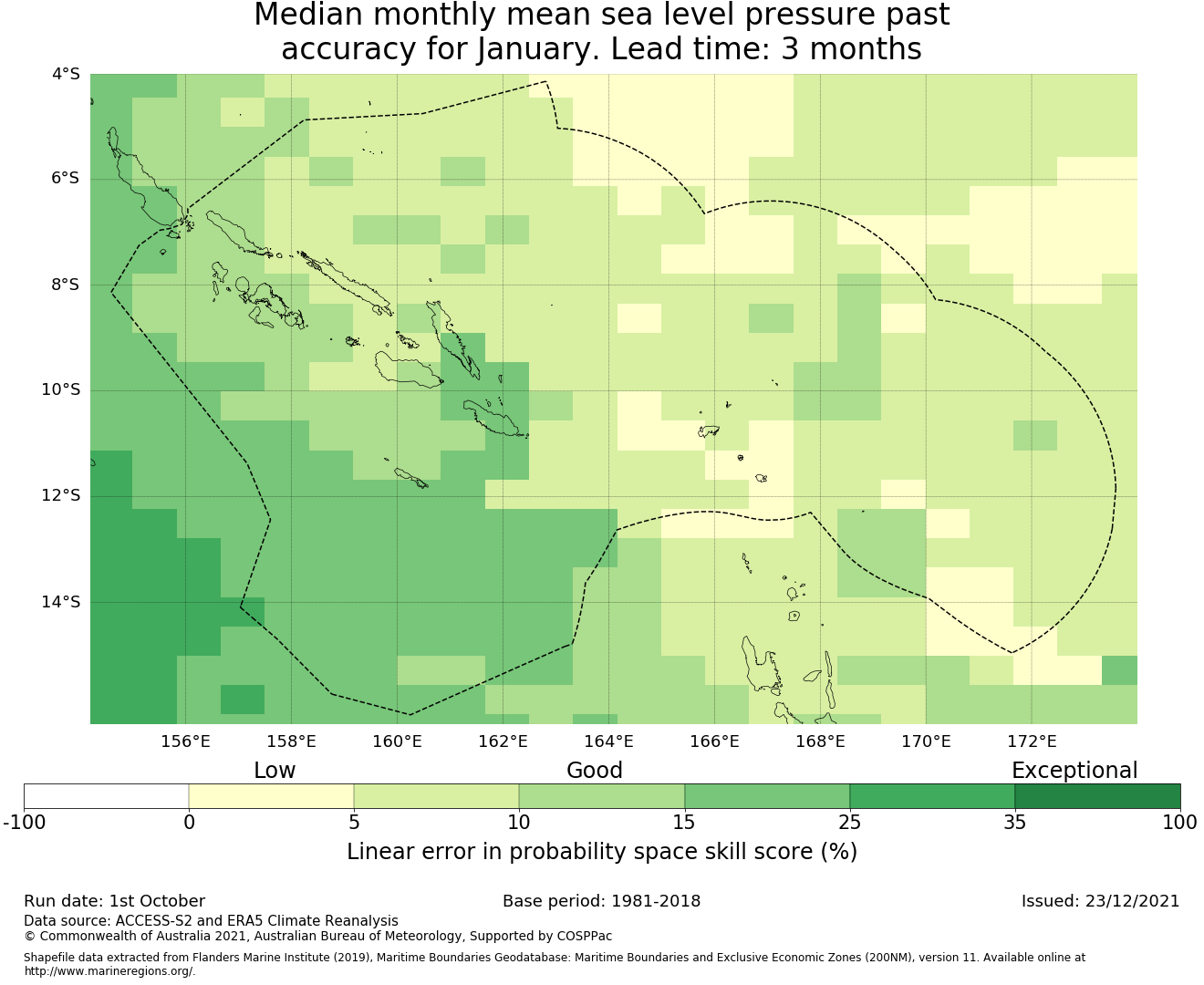 Median monthly mean sea level pressure past accuracy for January. Lead time: 3 months

4°S
6°S
8°S
10°S
12°S
14°S

156°E
158°E
160°E
162°E
164°E
166°E
168°E
170°E
172°E

Low
Good
Exceptional

-100
0
5
10
15
25
35
100

Linear error in probability space skill score (%)

Run date: 1st October
Base period: 1981-2018
Issued: 23/12/2021

Data source: ACCESS-S2 and ERA5 Climate Reanalysis
© Commonwealth of Australia 2021, Australian Bureau of Meteorology, Supported by COSPPac

Shapefile data extracted from Flanders Marine Institute (2019), Maritime Boundaries Geodatabase: Maritime Boundaries and Exclusive Economic Zones (200NM), version 11. Available online at http://www.marineregions.org/.